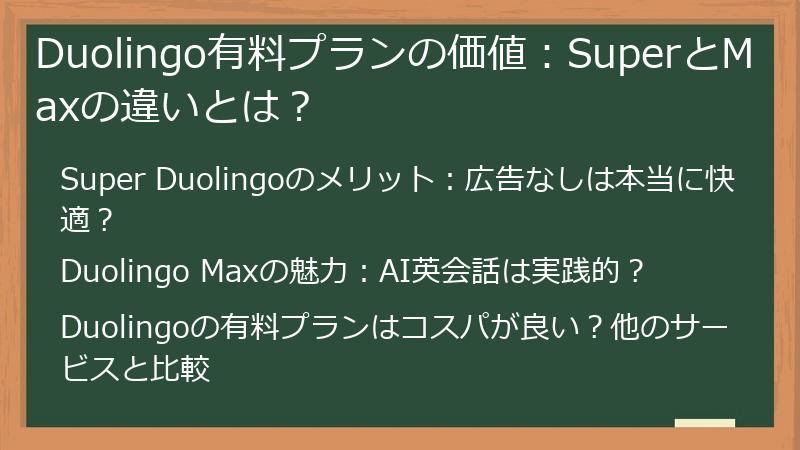 Duolingo有料プランの価値：SuperとMaxの違いとは？

Super Duolingoのメリット：広告なしは本当に快適？

Duolingo Maxの魅力：AI英会話は実践的？

Duolingoの有料プランはコスパが良い？他のサービスと比較